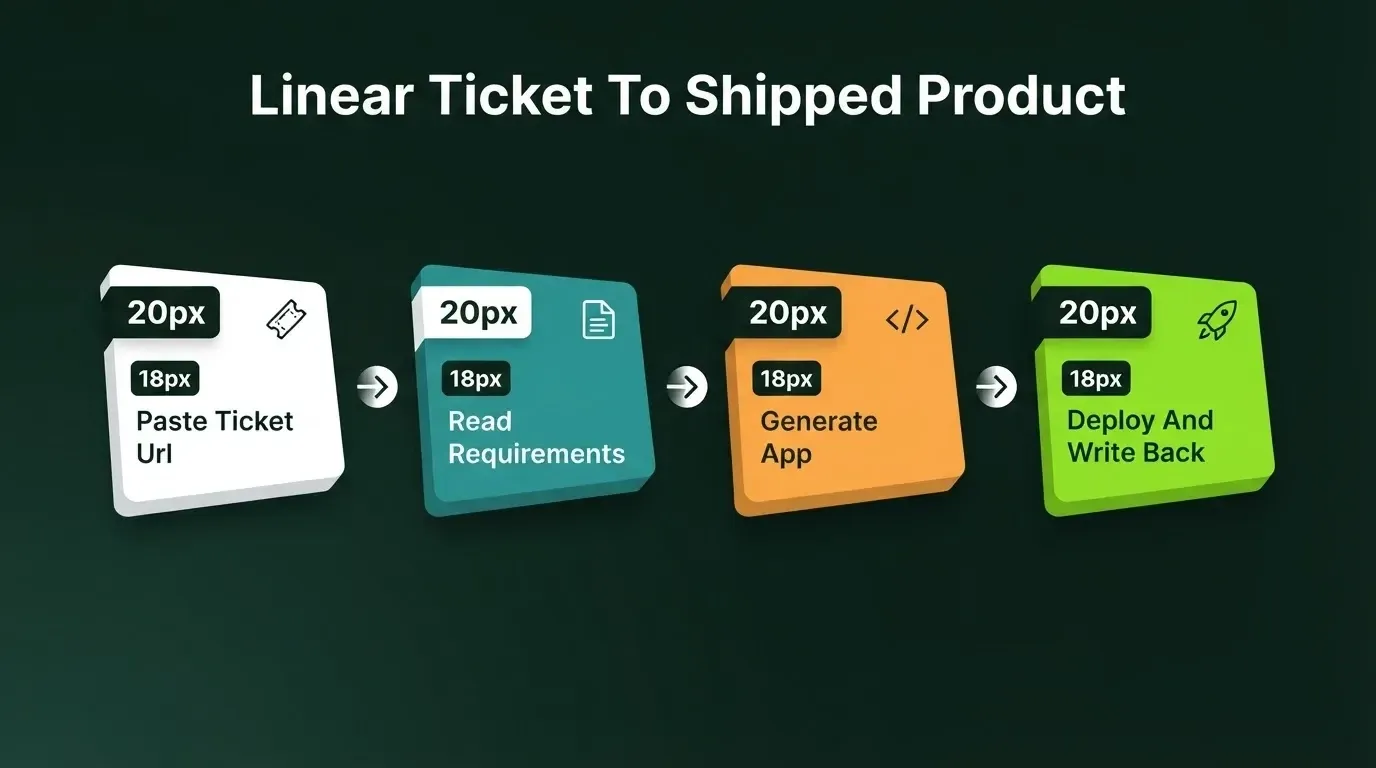 Linear Ticket To Shipped Product

20px
18px
Paste Ticket Url

20px
18px
Read Requirements

20px
18px
Generate App

20px
18px
Deploy And Write Back